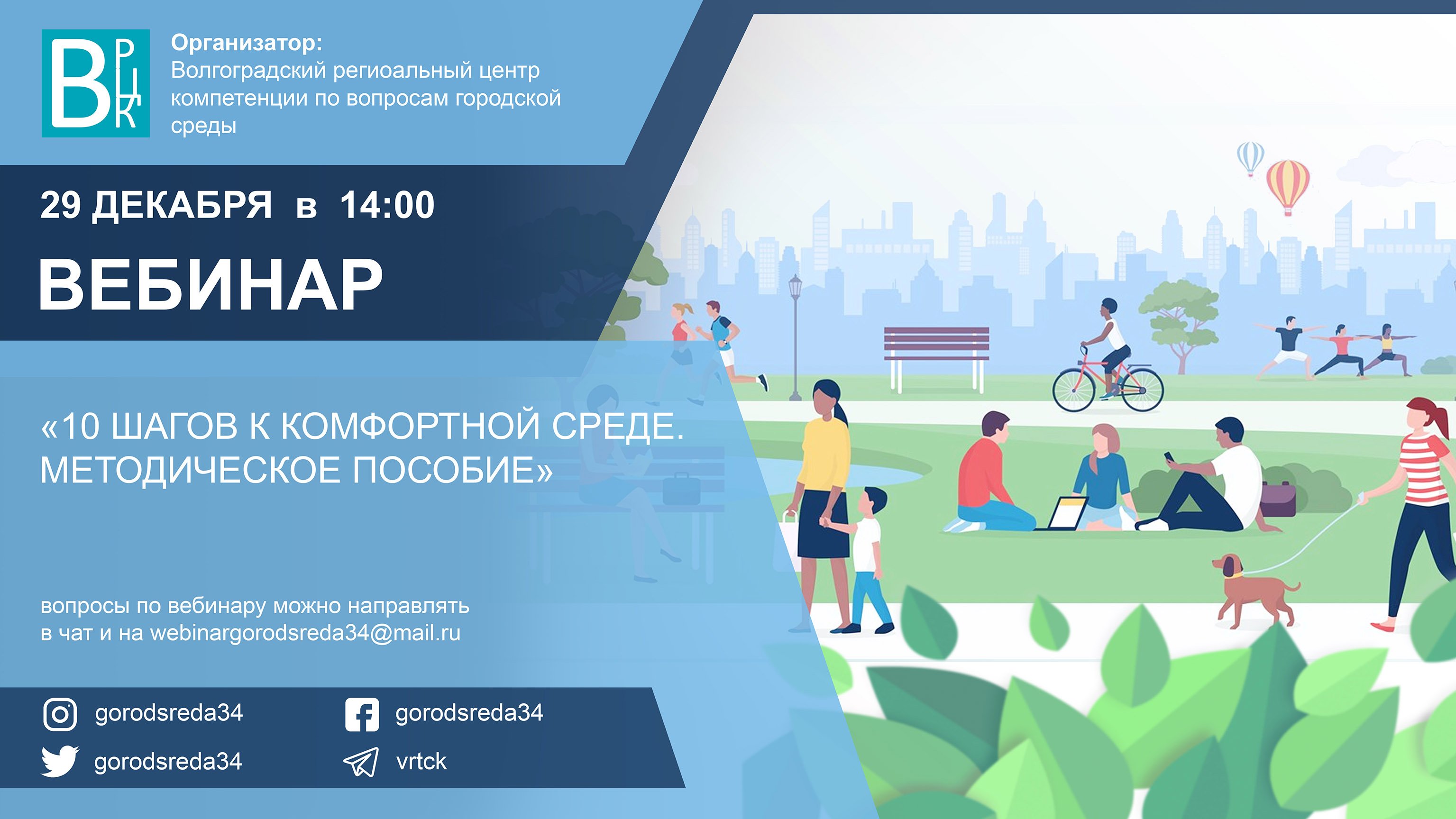 ВРЦК

Организатор:
Волгоградский региоальный центр компетенции по вопросам городской среды

29 ДЕКАБРЯ в 14:00

ВЕБИНАР

«10 ШАГОВ К КОМФОРТНОЙ СРЕДЕ. МЕТОДИЧЕСКОЕ ПОСОБИЕ»

вопросы по вебинару можно направлять в чат и на webinargorodsreda34@mail.ru

gorodsreda34
gorodsreda34
gorodsreda34
vrtck